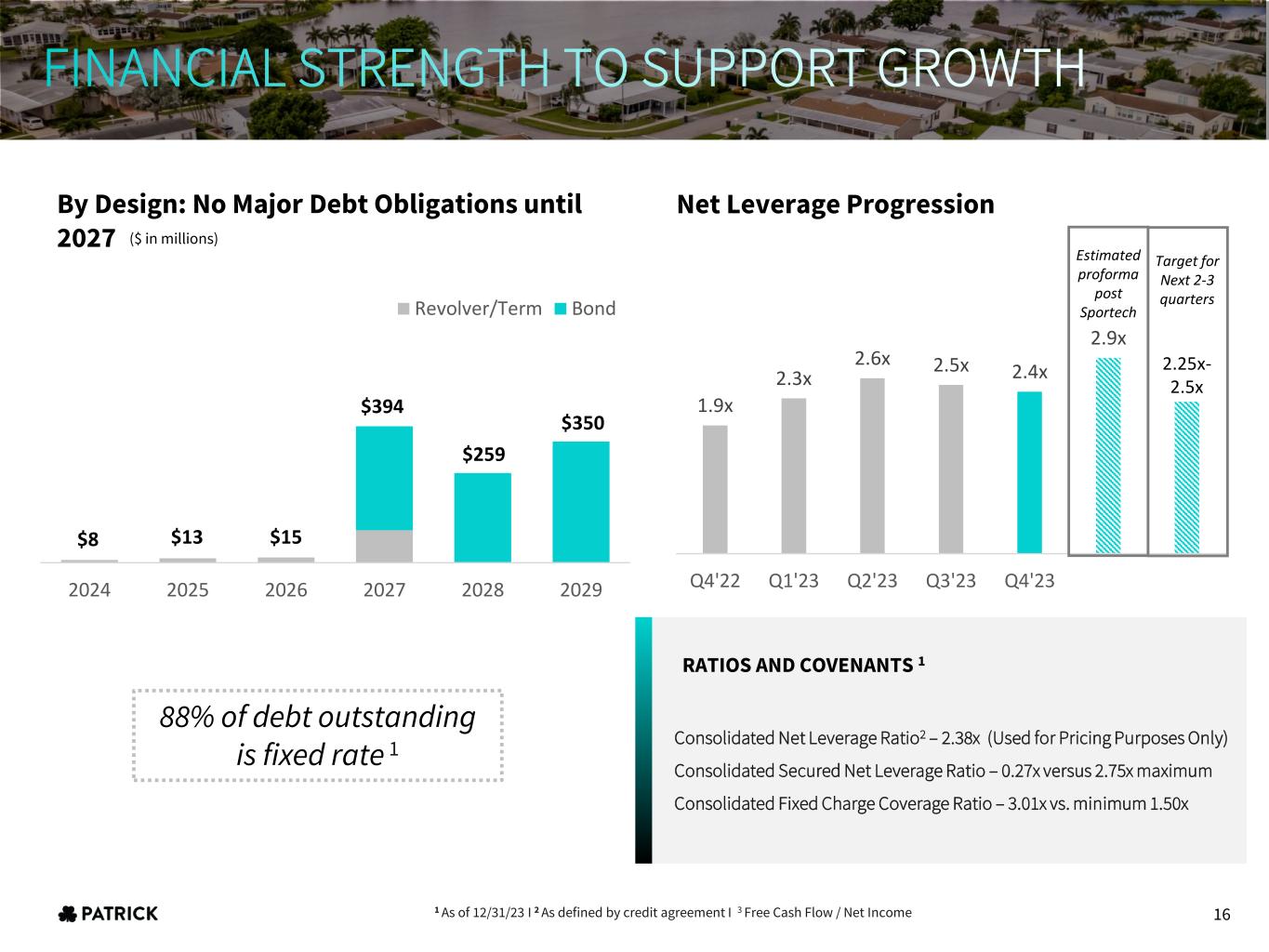 FINANCIAL STRENGTH TO SUPPORT GROWTH

By Design: No Major Debt Obligations until 2027 ($ in millions)

Revolver/Term Bond

$8 $13 $15 $394 $259 $350

2024 2025 2026 2027 2028 2029

88% of debt outstanding is fixed rate $^1$

Net Leverage Progression

Estimated proforma post Sportech

Target for Next 2-3 quarters

1.9x 2.3x 2.6x 2.5x 2.4x 2.9x 2.25x-2.5x

Q4'22 Q1'23 Q2'23 Q3'23 Q4'23

RATIOS AND COVENANTS $^1$

Consolidated Net Leverage Ratio$^2$ – 2.38x (Used for Pricing Purposes Only)

Consolidated Secured Net Leverage Ratio – 0.27x versus 2.75x maximum

Consolidated Fixed Charge Coverage Ratio – 3.01x vs. minimum 1.50x

PATRICK

$^1$ As of 12/31/23 I $^2$ As defined by credit agreement I $^3$ Free Cash Flow / Net Income

16